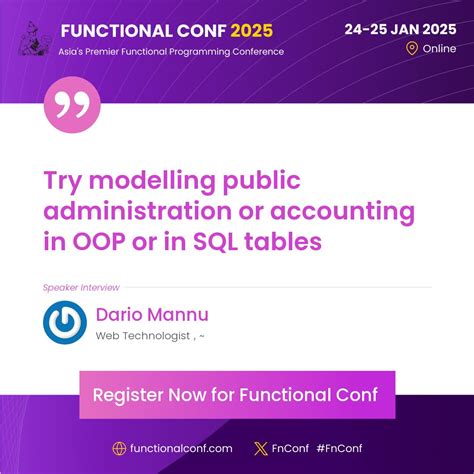 FUNCTIONAL CONF 2025
Asia's Premier Functional Programming Conference

24-25 JAN 2025
Online

Try modelling public administration or accounting in OOP or in SQL tables

Speaker Interview

Dario Mannu
Web Technologist , ~

Register Now for Functional Conf

functionalconf.com FnConf #FnConf